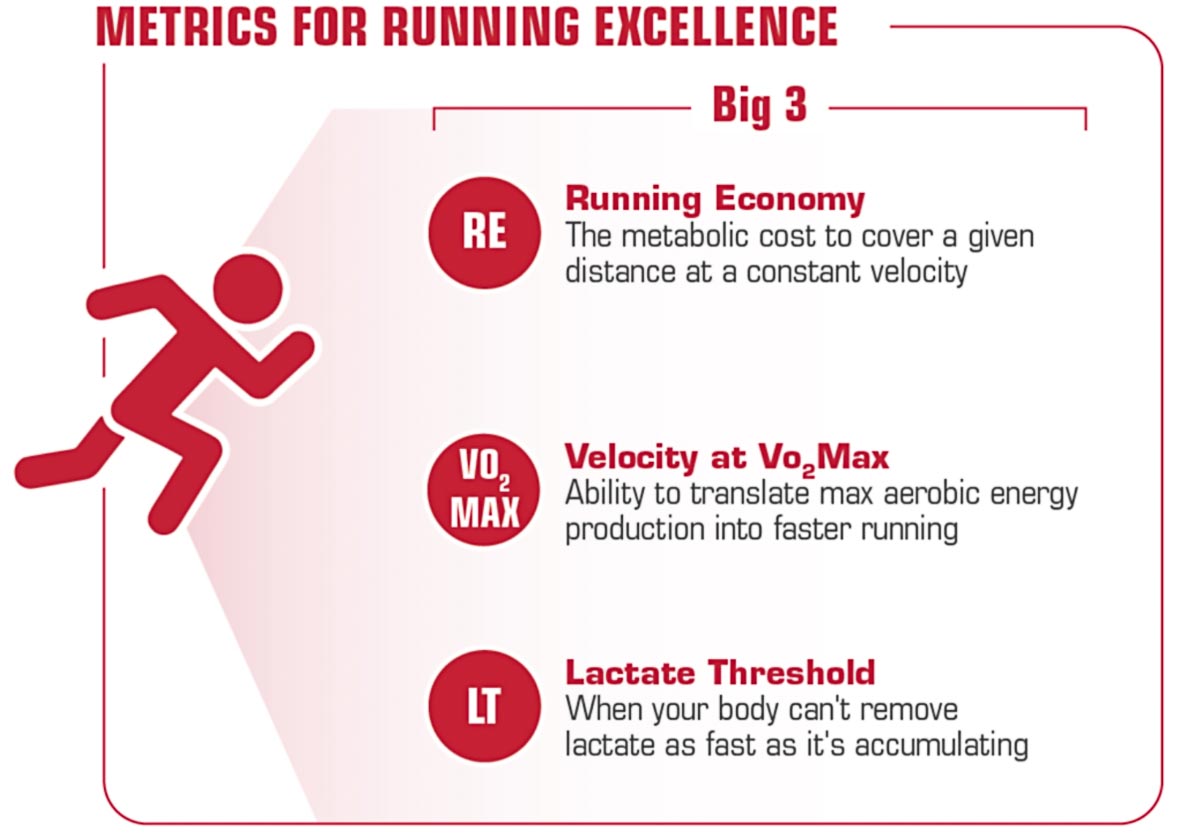 METRICS FOR RUNNING EXCELLENCE

Big 3

RE

Running Economy
The metabolic cost to cover a given distance at a constant velocity

$VO_2$ MAX

Velocity at $Vo_2$Max
Ability to translate max aerobic energy production into faster running

LT

Lactate Threshold
When your body can't remove lactate as fast as it's accumulating